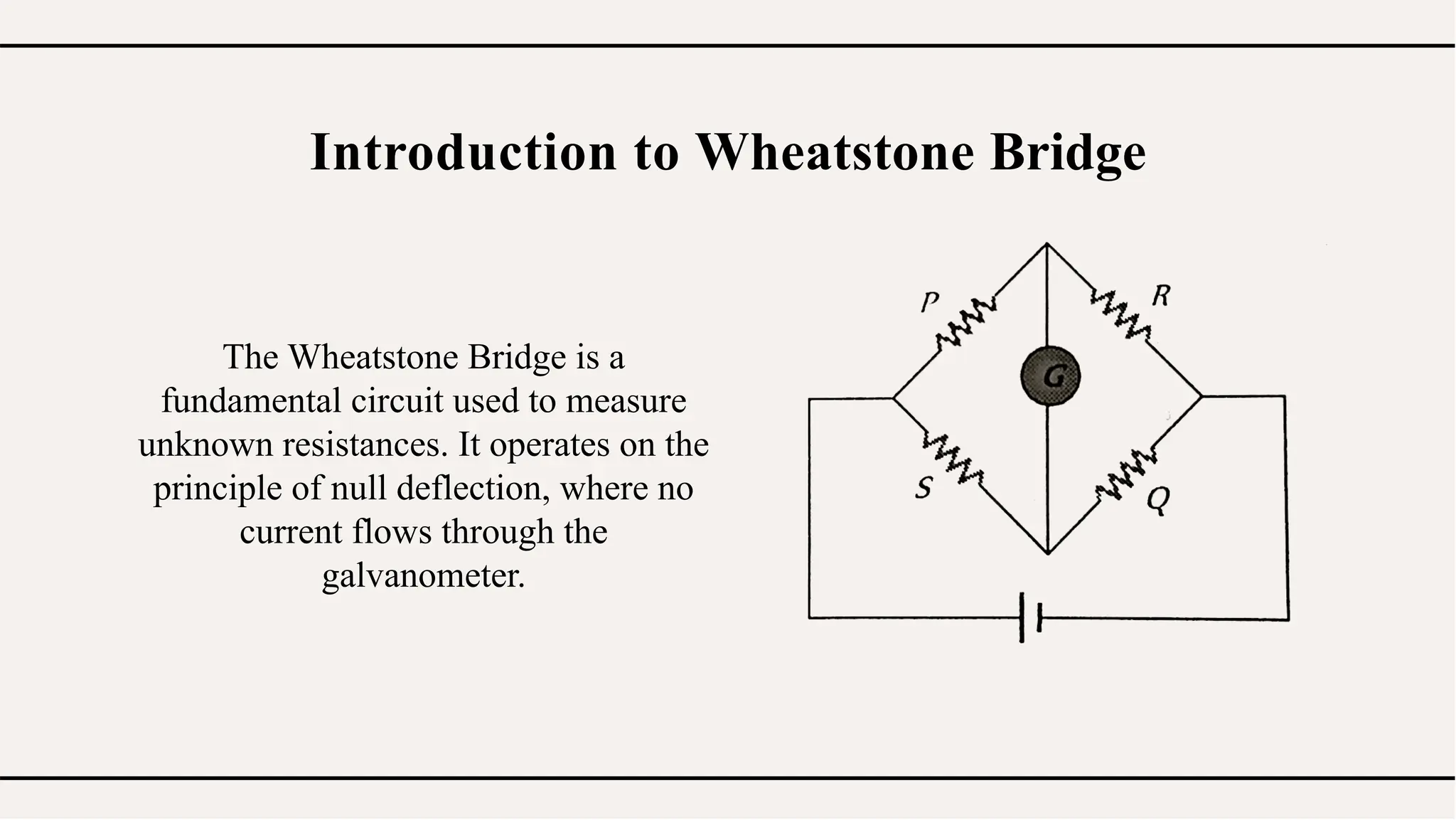 Introduction to Wheatstone Bridge

The Wheatstone Bridge is a fundamental circuit used to measure unknown resistances. It operates on the principle of null deflection, where no current flows through the galvanometer.

P
R
G
S
Q